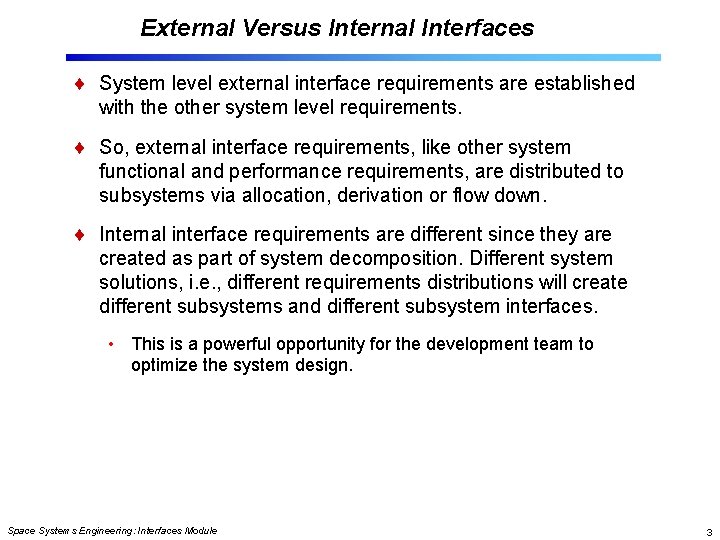 External Versus Internal Interfaces

♦ System level external interface requirements are established with the other system level requirements.

♦ So, external interface requirements, like other system functional and performance requirements, are distributed to subsystems via allocation, derivation or flow down.

♦ Internal interface requirements are different since they are created as part of system decomposition. Different system solutions, i.e., different requirements distributions will create different subsystems and different subsystem interfaces.

• This is a powerful opportunity for the development team to optimize the system design.

Space Systems Engineering: Interfaces Module

3